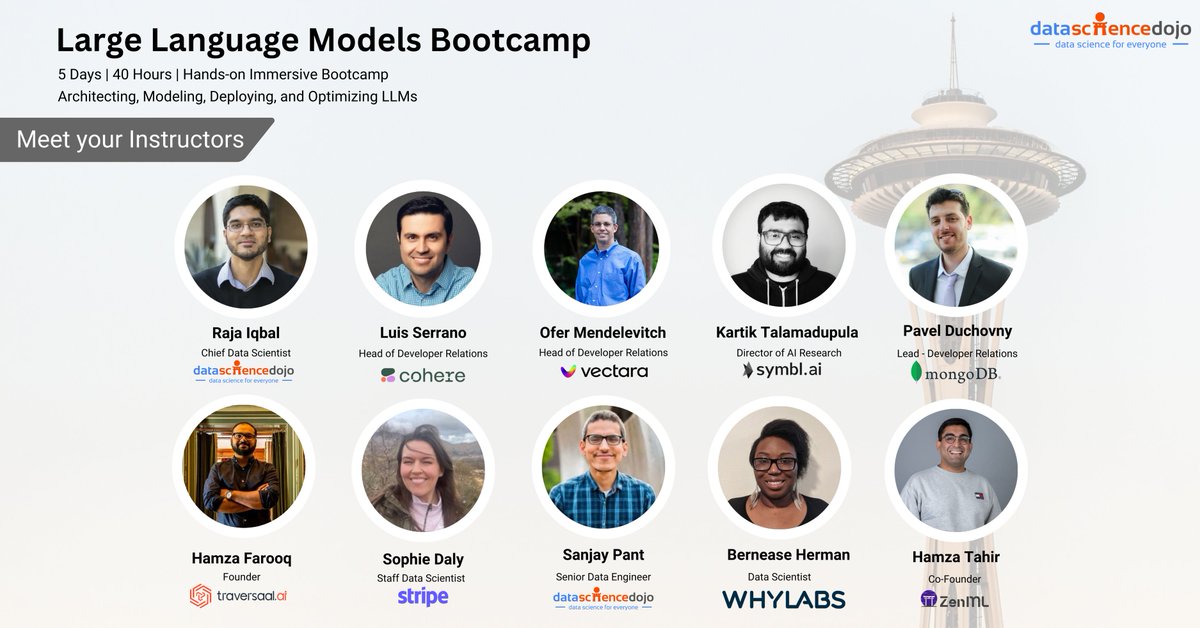 Large Language Models Bootcamp

5 Days | 40 Hours | Hands-on Immersive Bootcamp
Architecting, Modeling, Deploying, and Optimizing LLMs

datasciencedojo
data science for everyone

Meet your Instructors

Raja Iqbal
Chief Data Scientist
datasciencedojo
data science for everyone

Luis Serrano
Head of Developer Relations
cohere

Ofer Mendelevitch
Head of Developer Relations
vectara

Kartik Talamadupula
Director of AI Research
symbl.ai

Pavel Duchovny
Lead - Developer Relations
mongoDB.

Hamza Farooq
Founder
traversaal.ai

Sophie Daly
Staff Data Scientist
stripe

Sanjay Pant
Senior Data Engineer
datasciencedojo
data science for everyone

Bernease Herman
Data Scientist
WHYLABS

Hamza Tahir
Co-Founder
ZenML